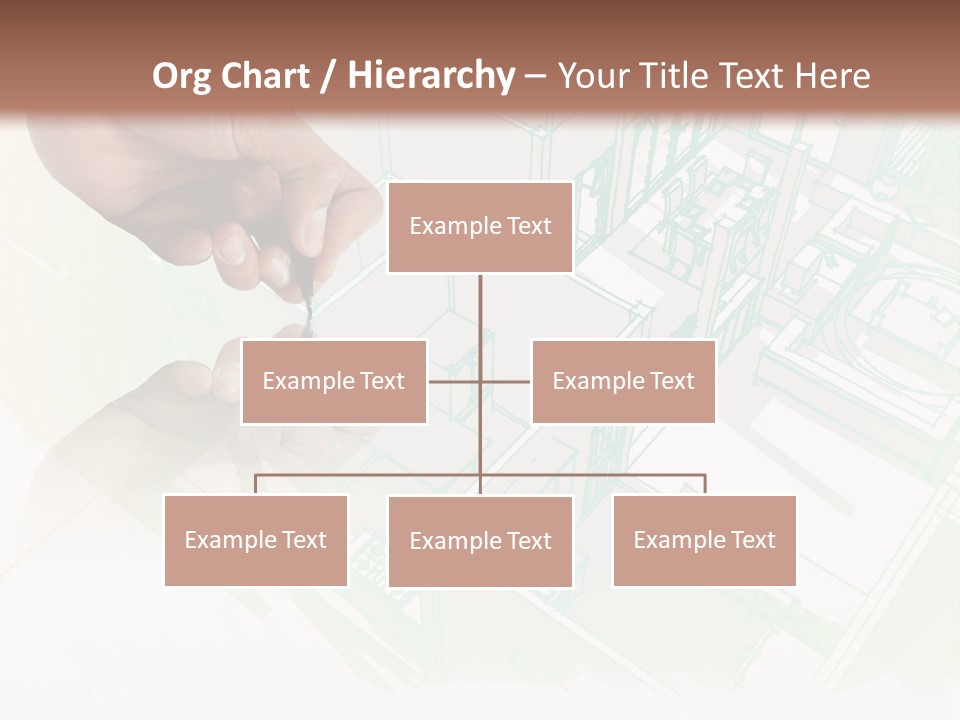 Org Chart / Hierarchy – Your Title Text Here

Example Text

Example Text

Example Text

Example Text

Example Text

Example Text